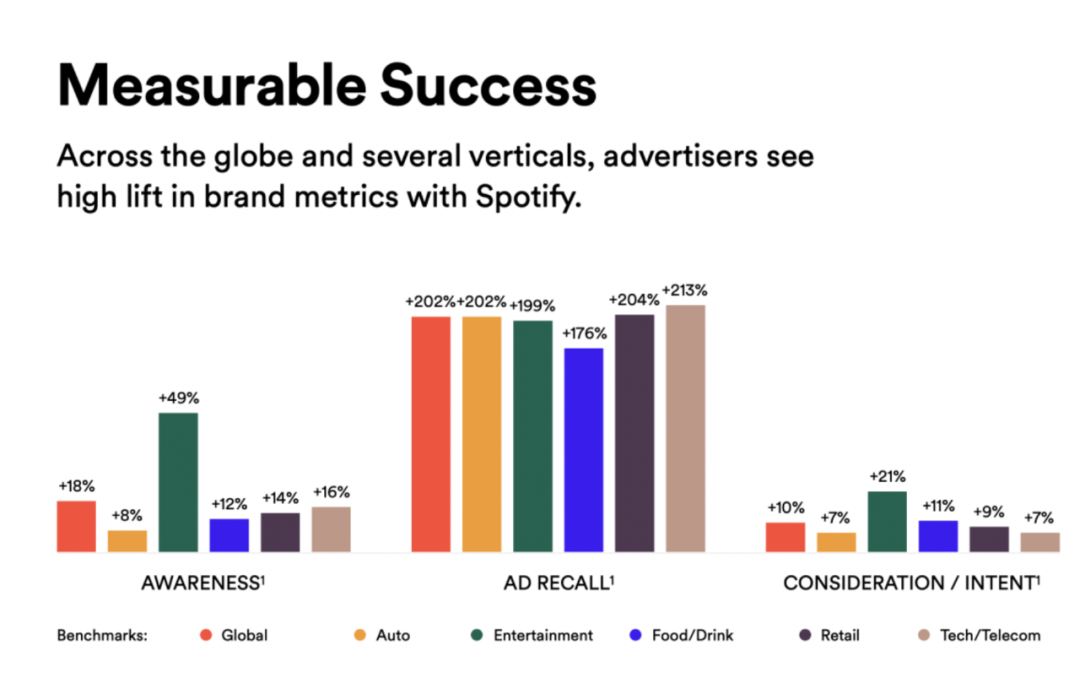 Measurable Success

Across the globe and several verticals, advertisers see high lift in brand metrics with Spotify.

+18% +8% +49% +12% +14% +16%

AWARENESS$^1$

+202% +202% +199% +176% +204% +213%

AD RECALL$^1$

+10% +7% +21% +11% +9% +7%

CONSIDERATION / INTENT$^1$

Benchmarks: Global Auto Entertainment Food/Drink Retail Tech/Telecom